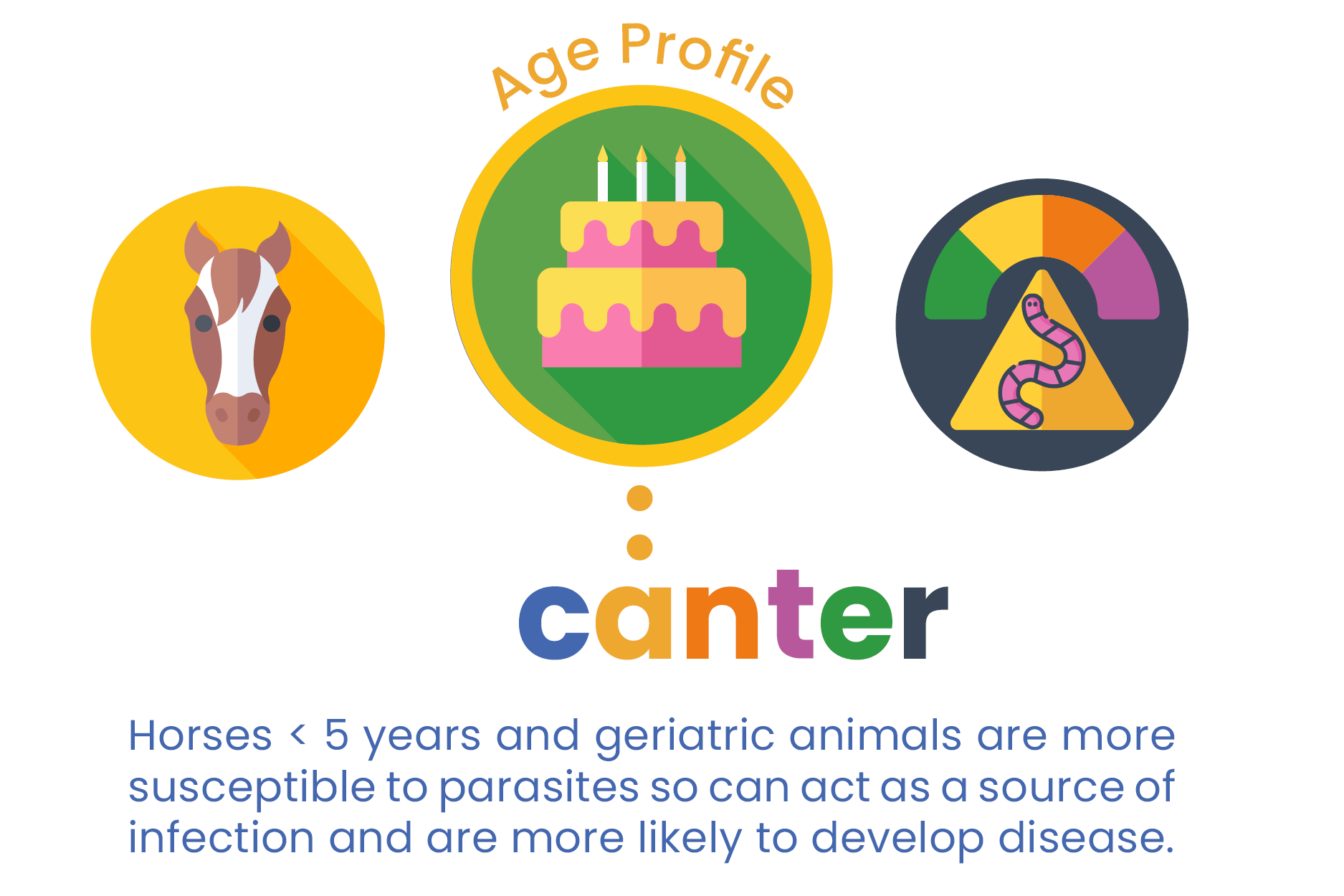 Age Profile

canter

Horses < 5 years and geriatric animals are more susceptible to parasites so can act as a source of infection and are more likely to develop disease.